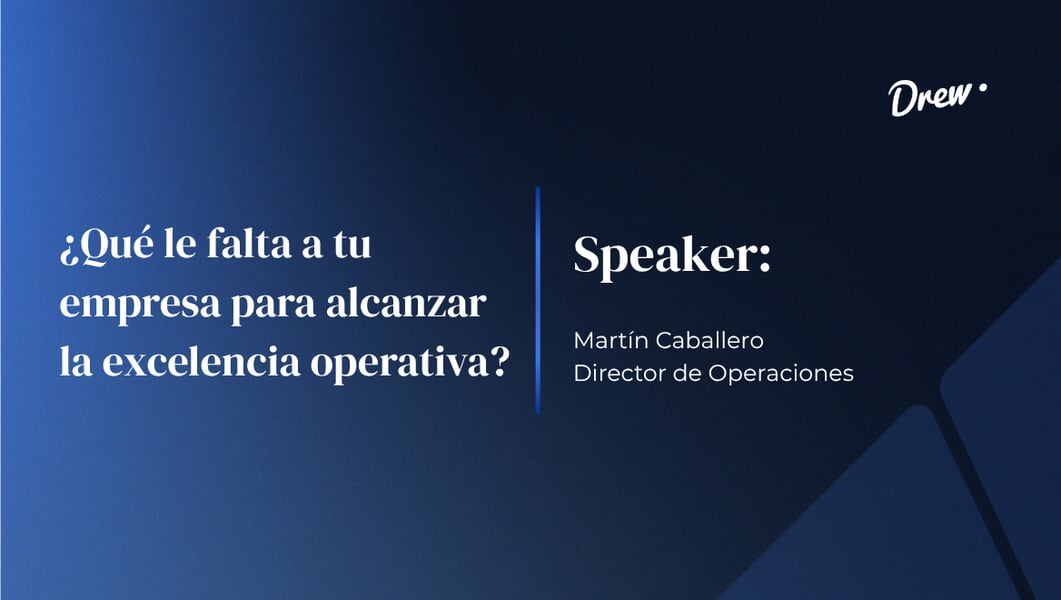 Drew

¿Qué le falta a tu empresa para alcanzar la excelencia operativa?

Speaker:

Martín Caballero
Director de Operaciones